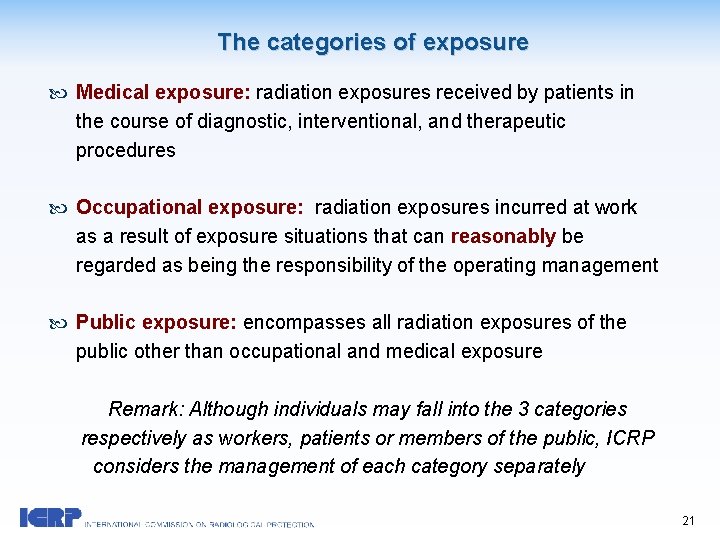 The categories of exposure

Medical exposure: radiation exposures received by patients in the course of diagnostic, interventional, and therapeutic procedures

Occupational exposure: radiation exposures incurred at work as a result of exposure situations that can reasonably be regarded as being the responsibility of the operating management

Public exposure: encompasses all radiation exposures of the public other than occupational and medical exposure

Remark: Although individuals may fall into the 3 categories respectively as workers, patients or members of the public, ICRP considers the management of each category separately

ICRP INTERNATIONAL COMMISSION ON RADIOLOGICAL PROTECTION

21